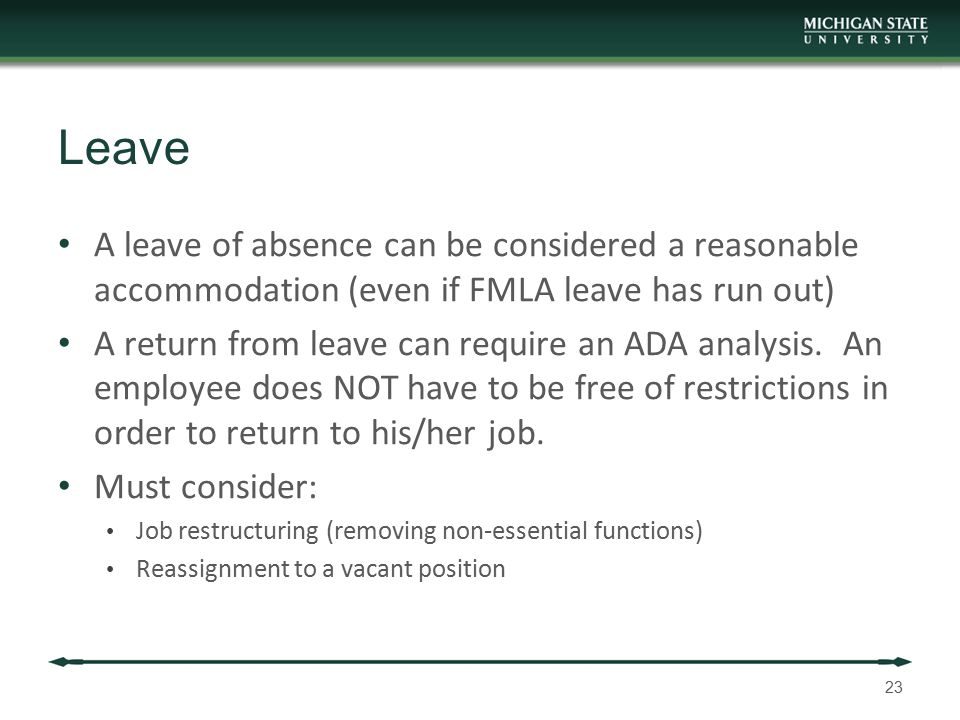 MICHIGAN STATE
UNIVERSITY

Leave

• A leave of absence can be considered a reasonable accommodation (even if FMLA leave has run out)

• A return from leave can require an ADA analysis. An employee does NOT have to be free of restrictions in order to return to his/her job.

• Must consider:
 • Job restructuring (removing non-essential functions)
 • Reassignment to a vacant position

23